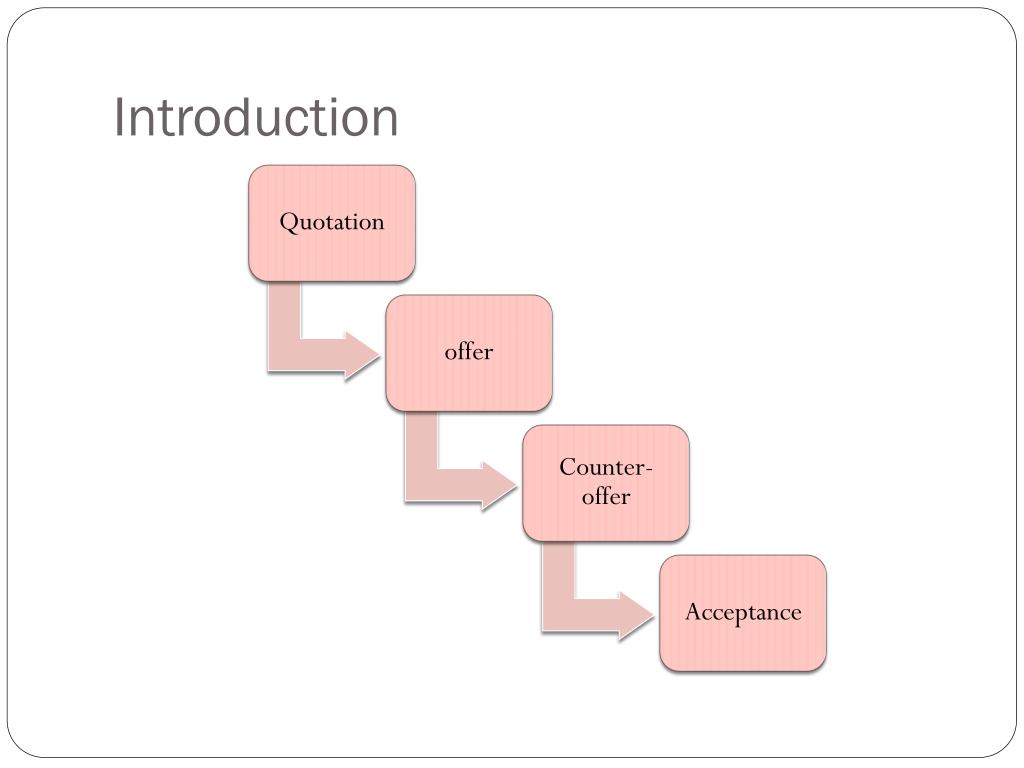 Introduction

Quotation

offer

Counter-offer

Acceptance